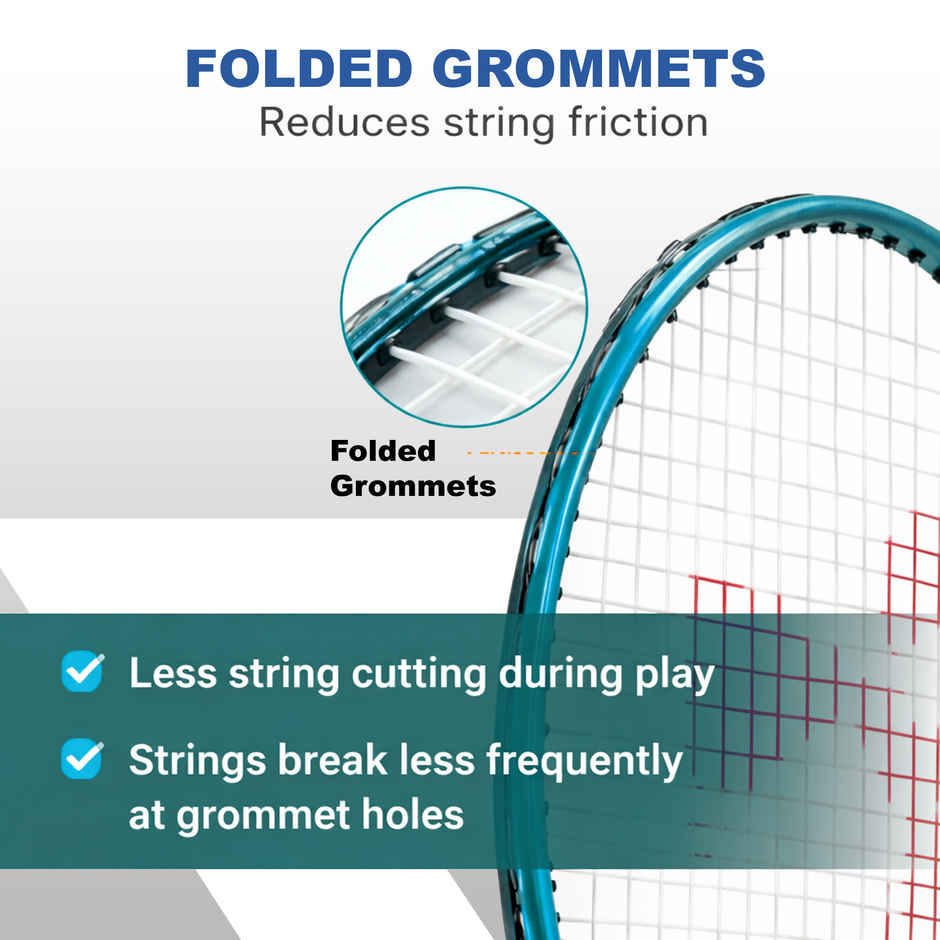 FOLDED GROMMETS
Reduces string friction

Folded Grommets

Less string cutting during play

Strings break less frequently at grommet holes